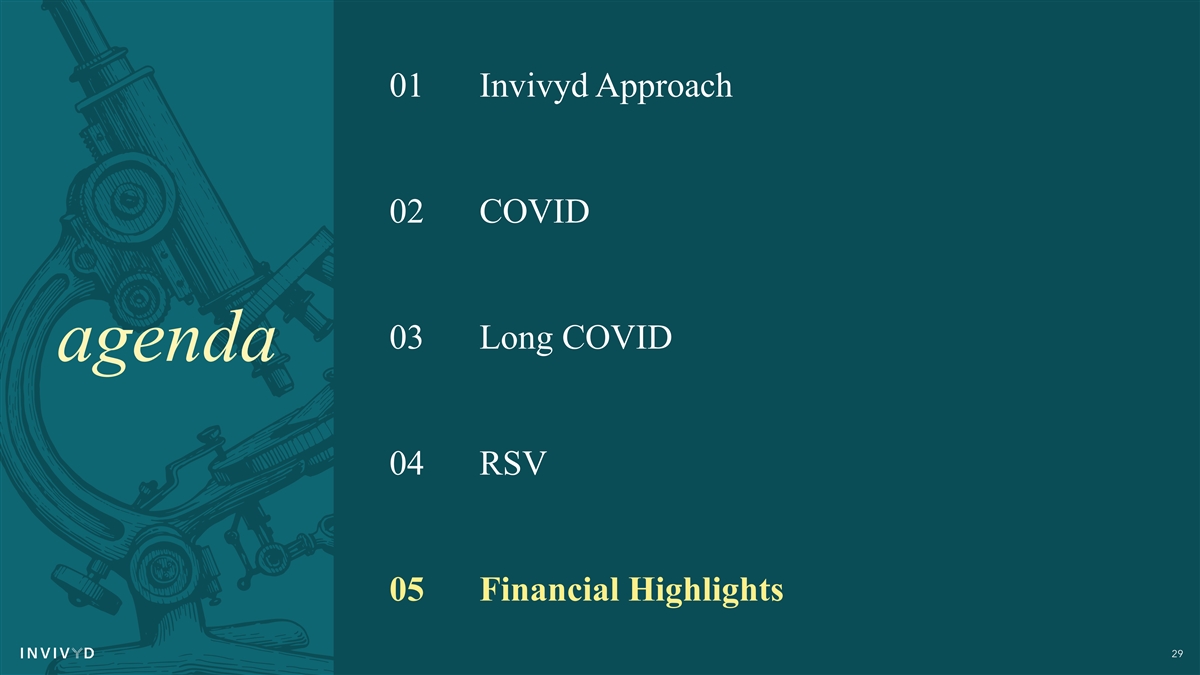 agenda

01 Invivyd Approach

02 COVID

03 Long COVID

04 RSV

05 Financial Highlights

INVIVYD

29